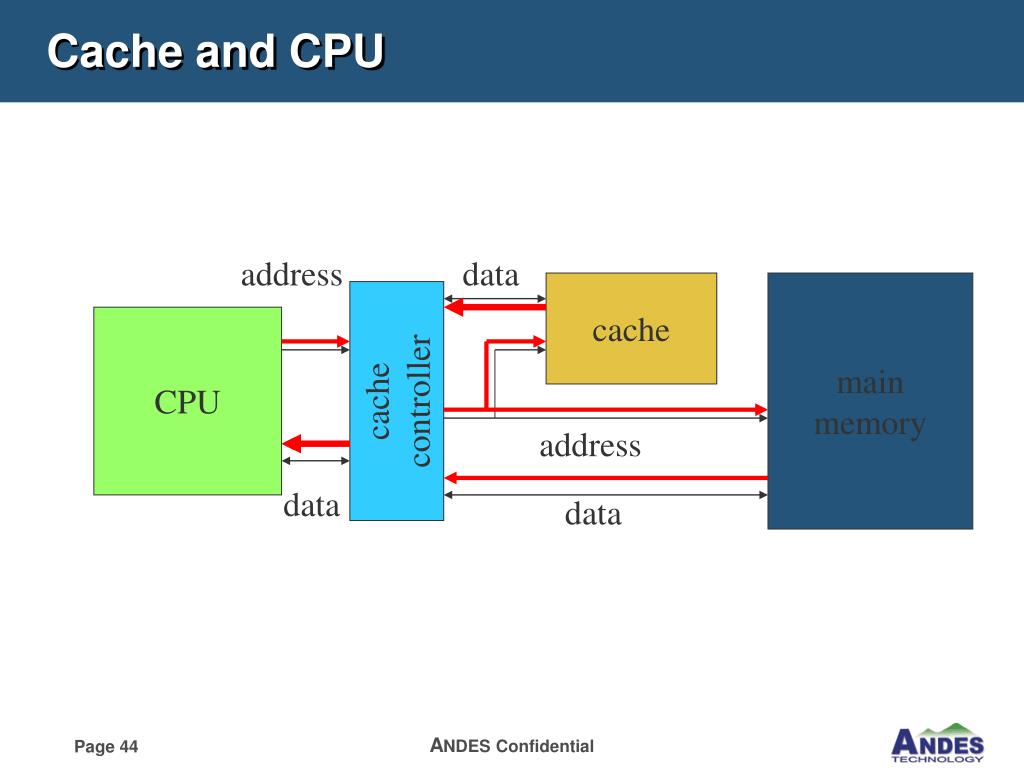 Cache and CPU

address

data

CPU

cache controller

cache

main memory

address

data

data

Page 44

ANDES Confidential

ANDES TECHNOLOGY